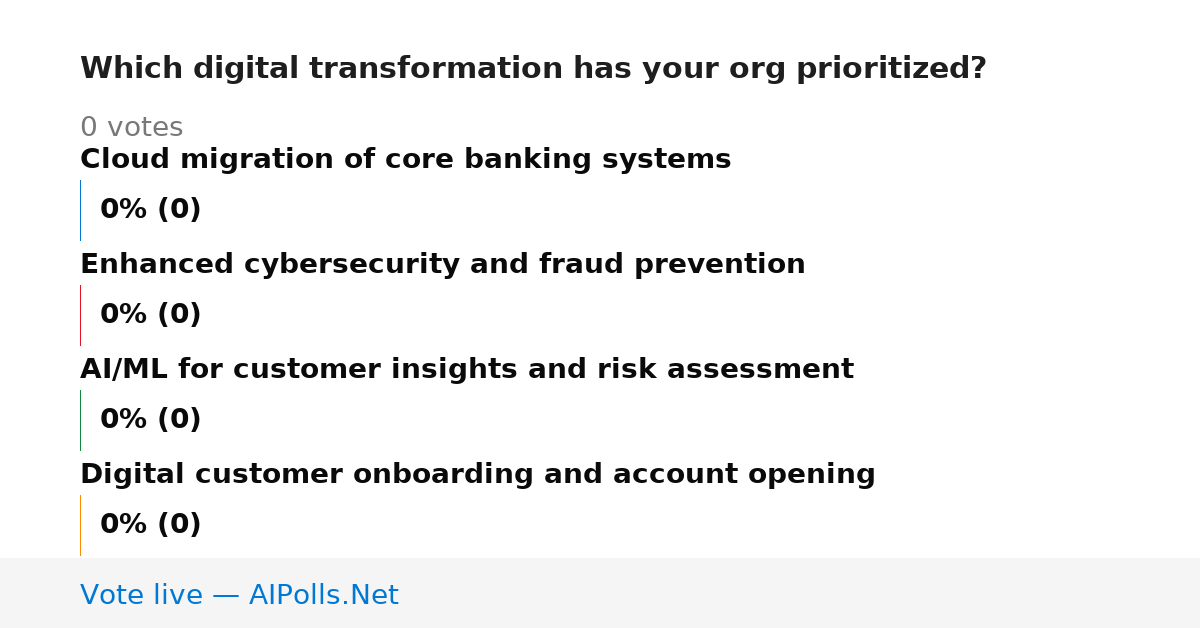 Which digital transformation has your org prioritized?

0 votes

Cloud migration of core banking systems

0% (0)

Enhanced cybersecurity and fraud prevention

0% (0)

AI/ML for customer insights and risk assessment

0% (0)

Digital customer onboarding and account opening

0% (0)

Vote live — AIPolls.Net